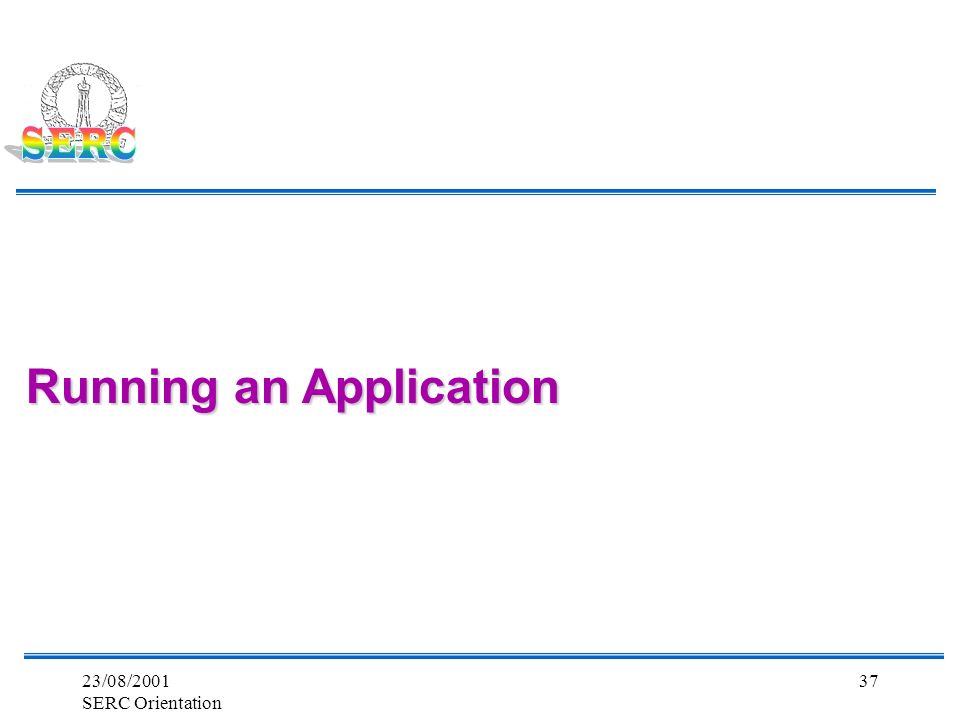 SERC

Running an Application

23/08/2001
SERC Orientation

37